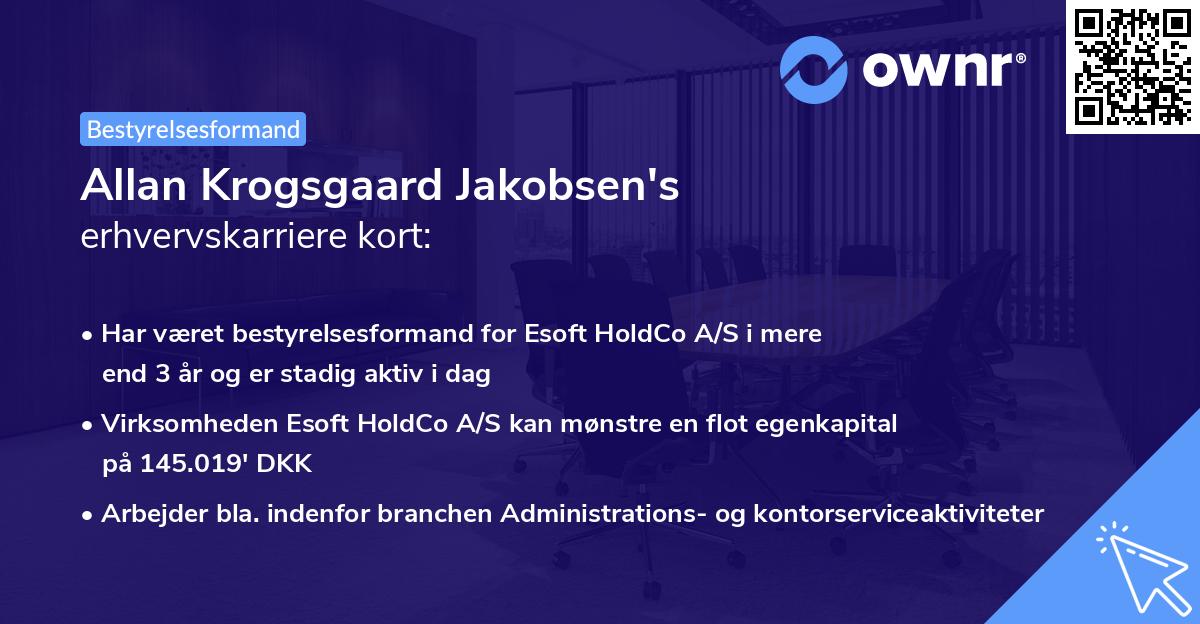 ownr®

Bestyrelsesformand

Allan Krogsgaard Jakobsen's
erhvervskarriere kort:

• Har været bestyrelsesformand for Esoft HoldCo A/S i mere end 3 år og er stadig aktiv i dag

• Virksomheden Esoft HoldCo A/S kan mønstre en flot egenkapital på 145.019' DKK

• Arbejder bla. indenfor branchen Administrations- og kontorserviceaktiviteter